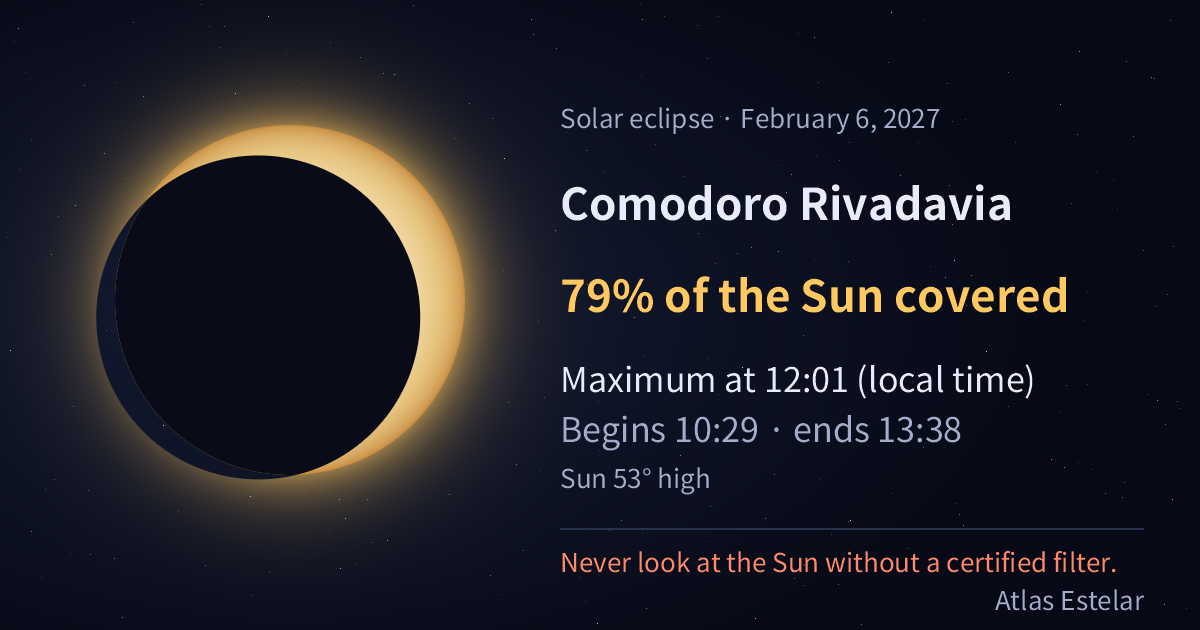 Solar eclipse · February 6, 2027

Comodoro Rivadavia

79% of the Sun covered

Maximum at 12:01 (local time)
Begins 10:29 · ends 13:38
Sun 53° high

Never look at the Sun without a certified filter.
Atlas Estelar